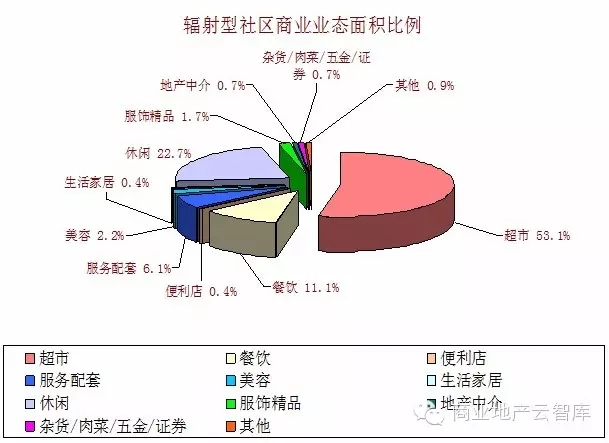 辐射型社区商业业态面积比例

杂货/肉菜/五金/证券 0.7%
地产中介 0.7%
其他 0.9%
服饰精品 1.7%
休闲 22.7%
生活家居 0.4%
美容 2.2%
服务配套 6.1%
便利店 0.4%
餐饮 11.1%
超市 53.1%

超市
餐饮
便利店
服务配套
美容
生活家居
休闲
服饰精品
地产中介
杂货/肉菜/五金/证券
其他

商业地产云智库